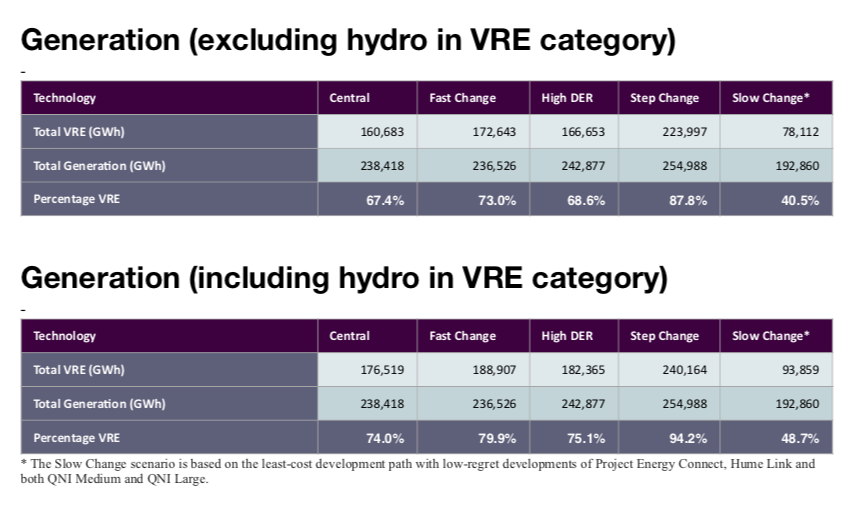 Generation (excluding hydro in VRE category)

-

| Technology | Central | Fast Change | High DER | Step Change | Slow Change* |
|---|---|---|---|---|---|
| Total VRE (GWh) | 160,683 | 172,643 | 166,653 | 223,997 | 78,112 |
| Total Generation (GWh) | 238,418 | 236,526 | 242,877 | 254,988 | 192,860 |
| Percentage VRE | 67.4% | 73.0% | 68.6% | 87.8% | 40.5% |

Generation (including hydro in VRE category)

-

| Technology | Central | Fast Change | High DER | Step Change | Slow Change* |
|---|---|---|---|---|---|
| Total VRE (GWh) | 176,519 | 188,907 | 182,365 | 240,164 | 93,859 |
| Total Generation (GWh) | 238,418 | 236,526 | 242,877 | 254,988 | 192,860 |
| Percentage VRE | 74.0% | 79.9% | 75.1% | 94.2% | 48.7% |

* The Slow Change scenario is based on the least-cost development path with low-regret developments of Project Energy Connect, Hume Link and both QNI Medium and QNI Large.